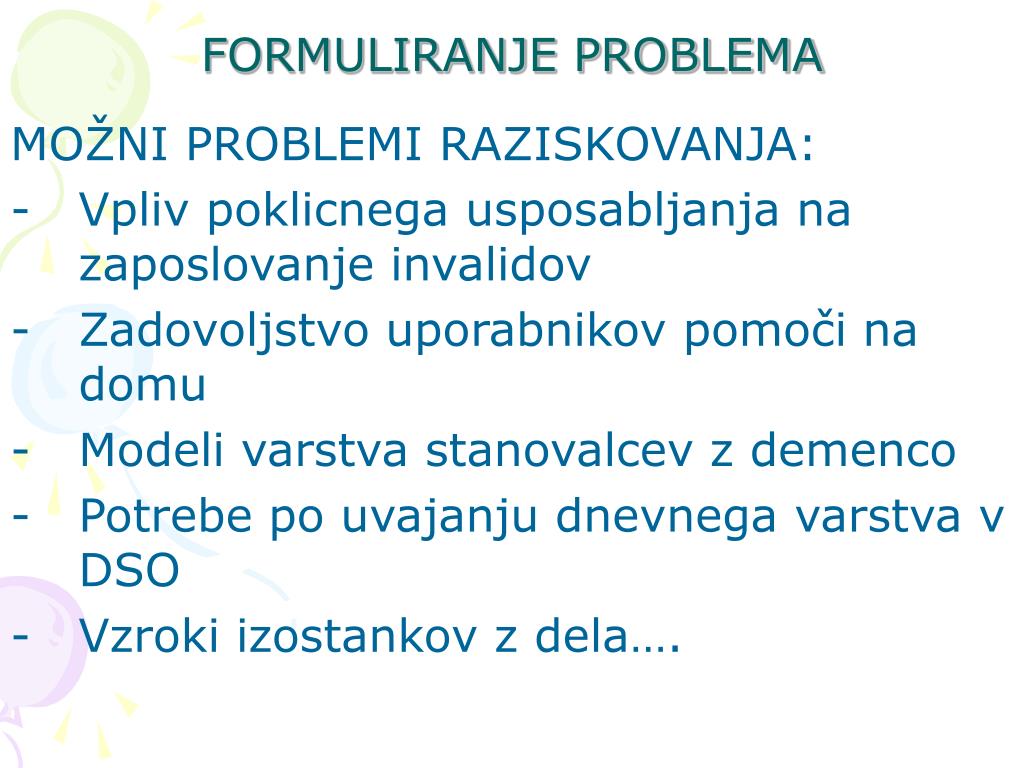 FORMULIRANJE PROBLEMA

MOŽNI PROBLEMI RAZISKOVANJA:

- Vpliv poklicnega usposabljanja na zaposlovanje invalidov
- Zadovoljstvo uporabnikov pomoči na domu
- Modeli varstva stanovalcev z demenco
- Potrebe po uvajanju dnevnega varstva v DSO
- Vzroki izostankov z dela….